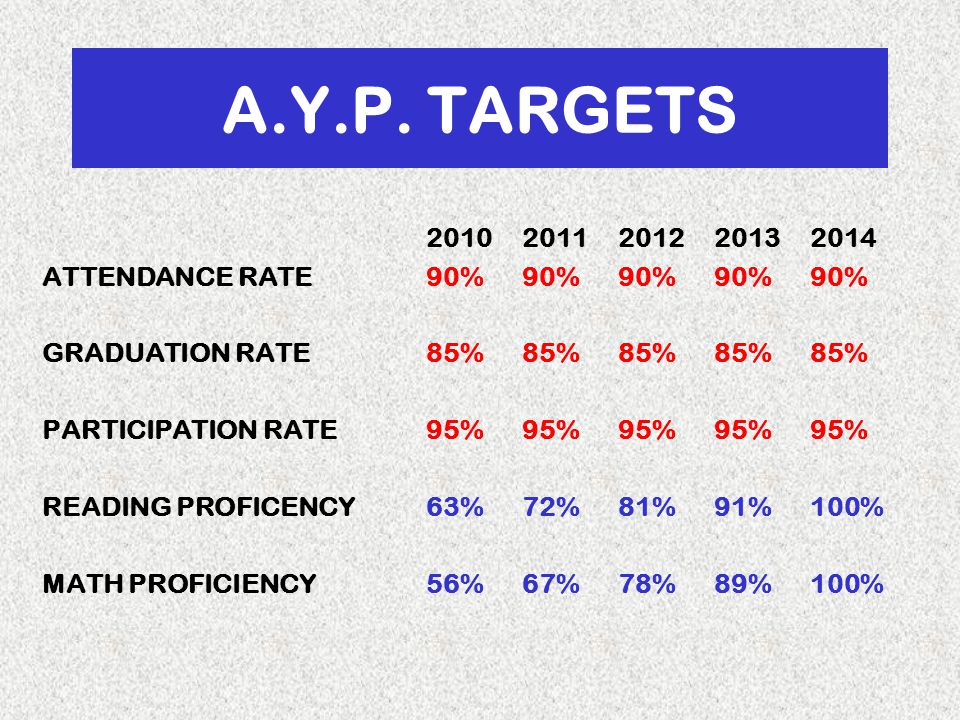 A.Y.P. TARGETS

| | 2010 | 2011 | 2012 | 2013 | 2014 |
|---|---|---|---|---|---|
| ATTENDANCE RATE | 90% | 90% | 90% | 90% | 90% |
| GRADUATION RATE | 85% | 85% | 85% | 85% | 85% |
| PARTICIPATION RATE | 95% | 95% | 95% | 95% | 95% |
| READING PROFICENCY | 63% | 72% | 81% | 91% | 100% |
| MATH PROFICIENCY | 56% | 67% | 78% | 89% | 100% |